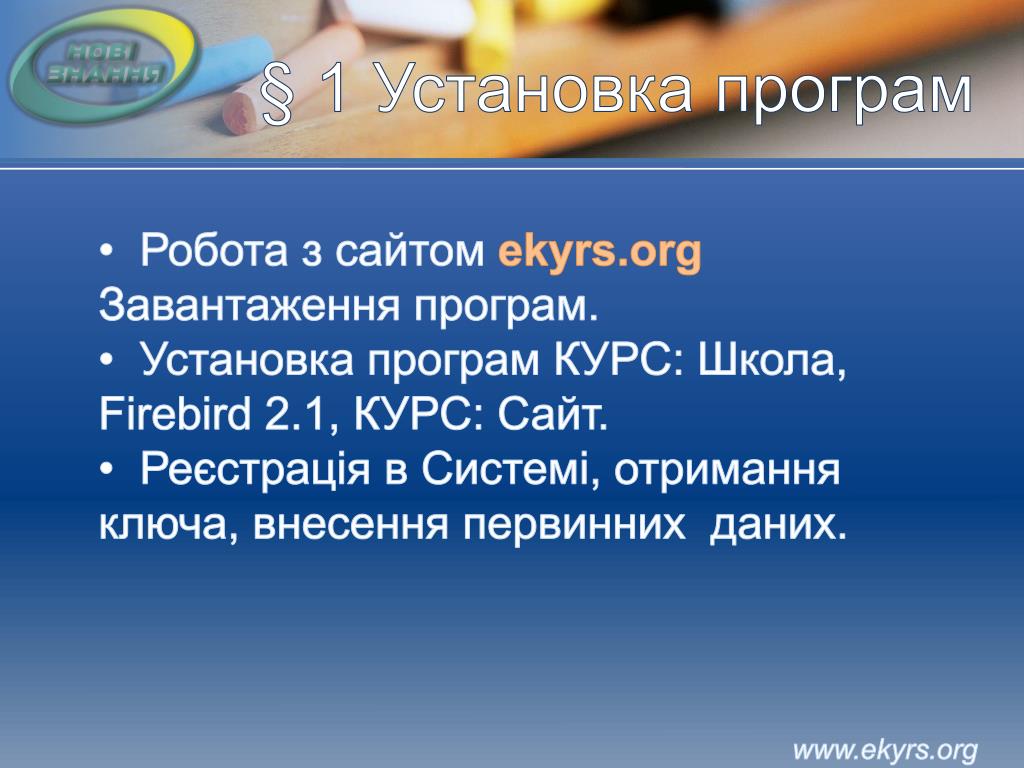 НОВІ ЗНАННЯ

§ 1 Установка програм

• Робота з сайтом ekyrs.org Завантаження програм.
• Установка програм КУРС: Школа, Firebird 2.1, КУРС: Сайт.
• Реєстрація в Системі, отримання ключа, внесення первинних даних.

www.ekyrs.org